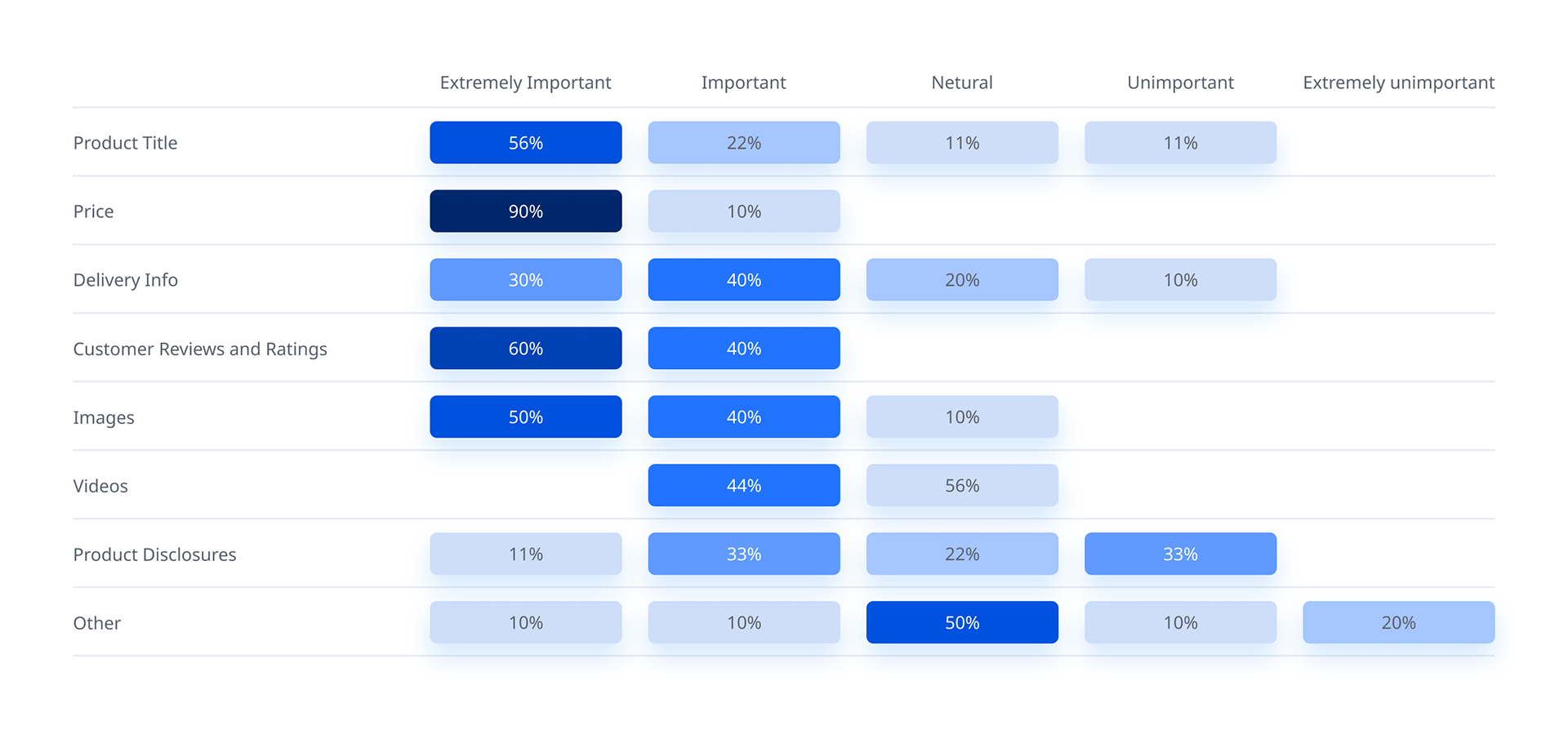 | | Extremely Important | Important | Netural | Unimportant | Extremely unimportant |
|---|---|---|---|---|---|
| Product Title | 56% | 22% | 11% | 11% | |
| Price | 90% | 10% | | | |
| Delivery Info | 30% | 40% | 20% | 10% | |
| Customer Reviews and Ratings | 60% | 40% | | | |
| Images | 50% | 40% | 10% | | |
| Videos | | 44% | 56% | | |
| Product Disclosures | 11% | 33% | 22% | 33% | |
| Other | 10% | 10% | 50% | 10% | 20% |